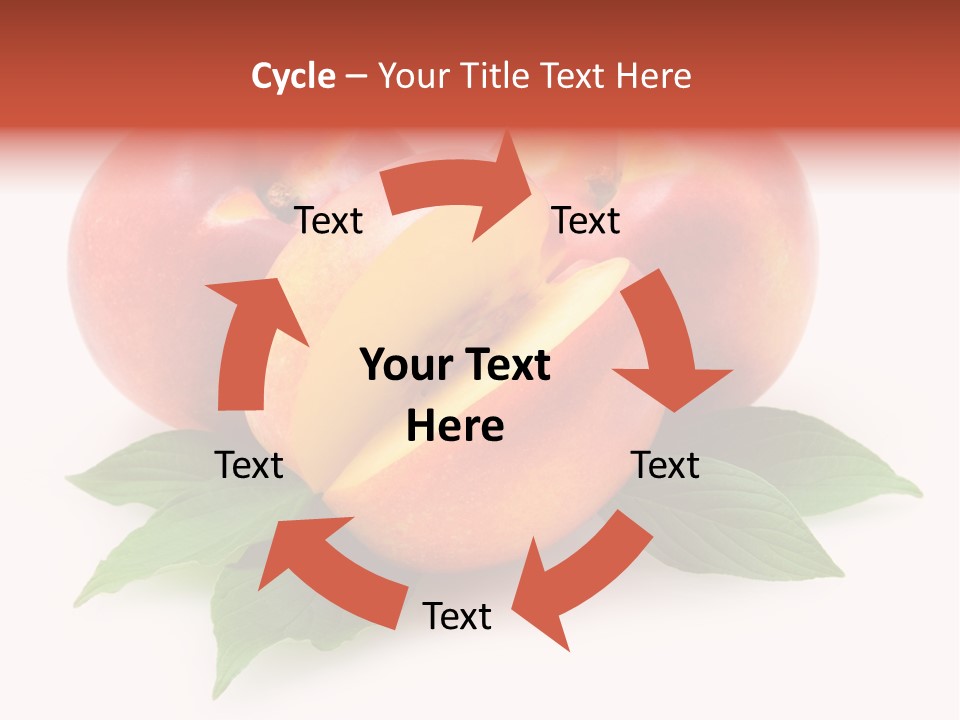 Cycle – Your Title Text Here

Text

Text

Your Text Here

Text

Text

Text